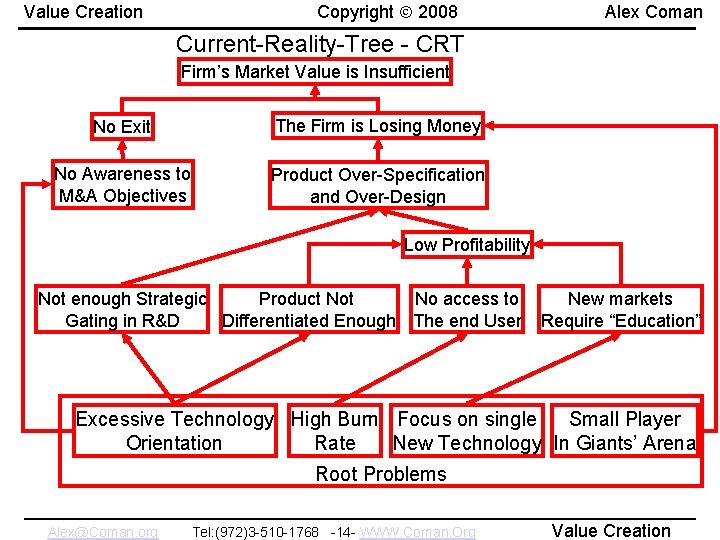 Value Creation Copyright © 2008 Alex Coman

Current-Reality-Tree - CRT

Firm's Market Value is Insufficient

No Exit

The Firm is Losing Money

No Awareness to M&A Objectives

Product Over-Specification and Over-Design

Low Profitability

Not enough Strategic Gating in R&D

Product Not Differentiated Enough

No access to The end User

New markets Require "Education"

Excessive Technology Orientation

High Burn Rate

Focus on single New Technology

Small Player In Giants' Arena

Root Problems

Alex@Coman.org Tel:(972)3-510-1768 -14- WWW.Coman.Org Value Creation